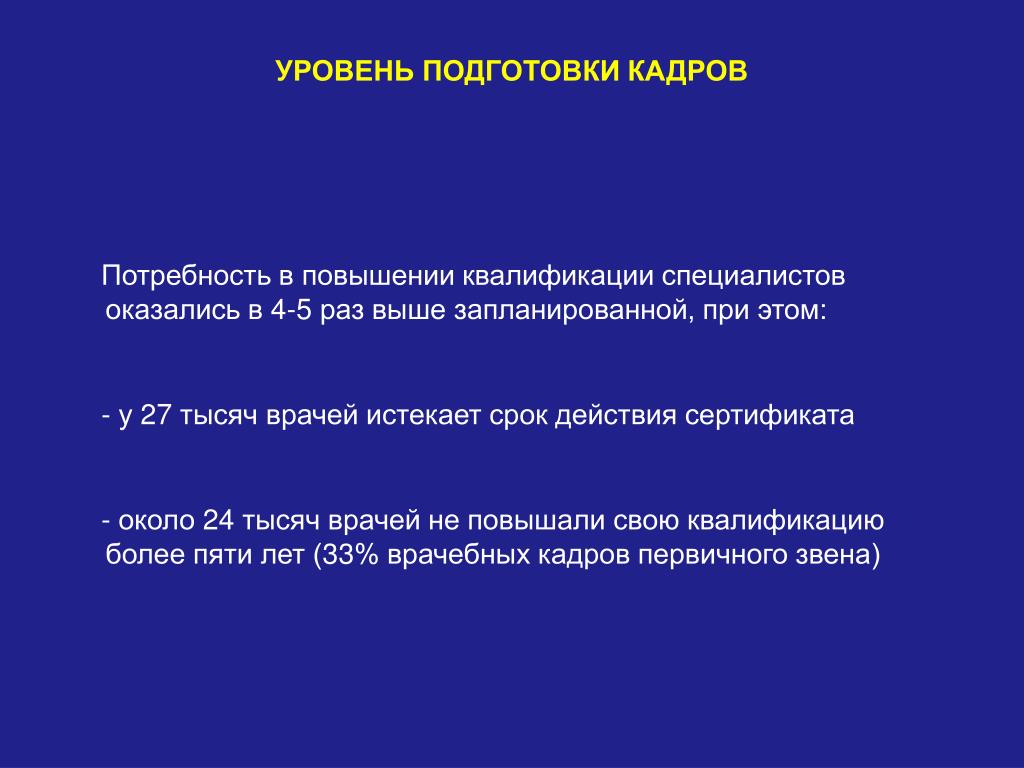 УРОВЕНЬ ПОДГОТОВКИ КАДРОВ

Потребность в повышении квалификации специалистов оказались в 4-5 раз выше запланированной, при этом:

- у 27 тысяч врачей истекает срок действия сертификата

- около 24 тысяч врачей не повышали свою квалификацию более пяти лет (33% врачебных кадров первичного звена)